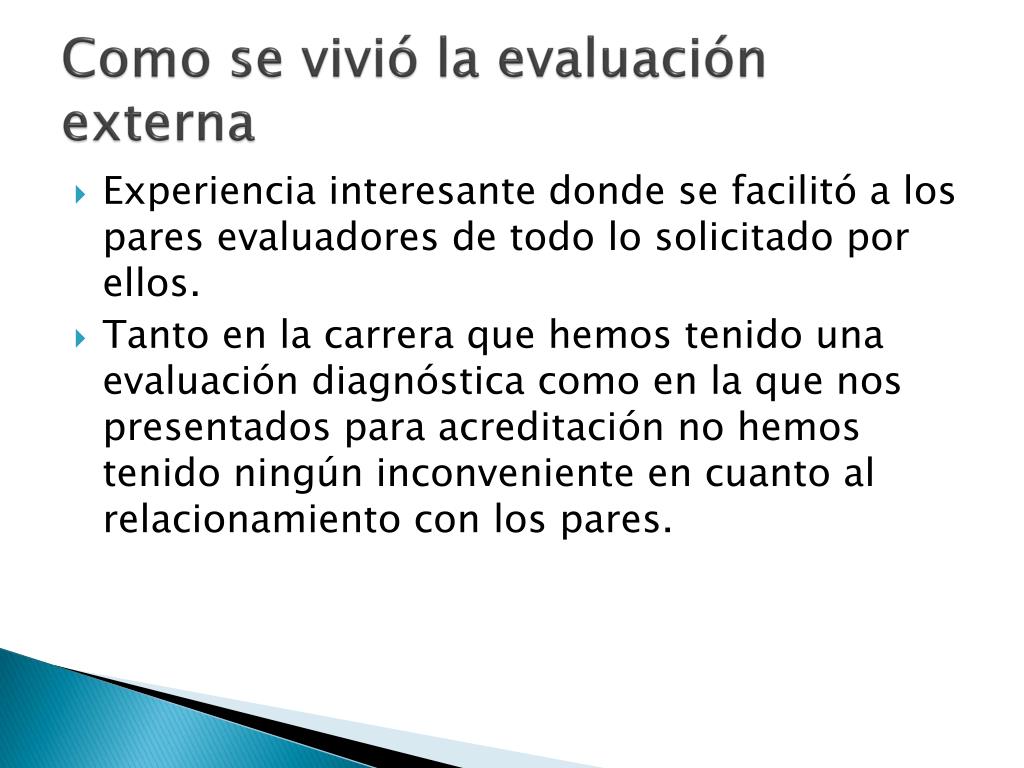 Como se vivió la evaluación externa

Experiencia interesante donde se facilitó a los pares evaluadores de todo lo solicitado por ellos.

Tanto en la carrera que hemos tenido una evaluación diagnóstica como en la que nos presentados para acreditación no hemos tenido ningún inconveniente en cuanto al relacionamiento con los pares.